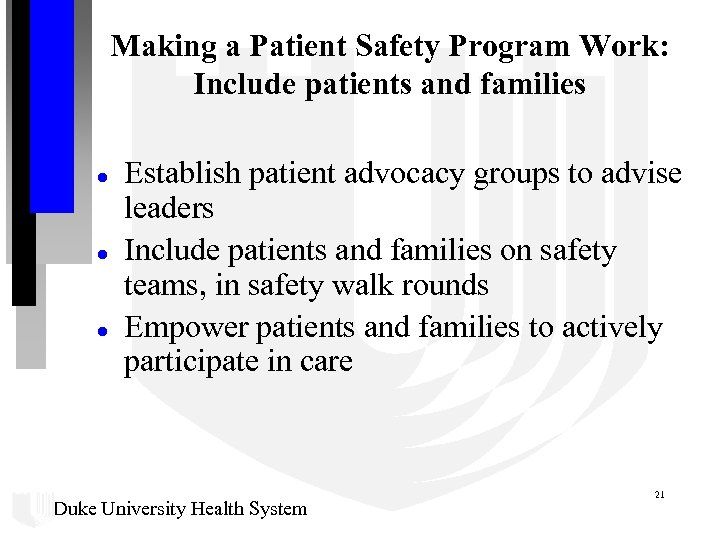 Making a Patient Safety Program Work: Include patients and families

- Establish patient advocacy groups to advise leaders
- Include patients and families on safety teams, in safety walk rounds
- Empower patients and families to actively participate in care

21

Duke University Health System